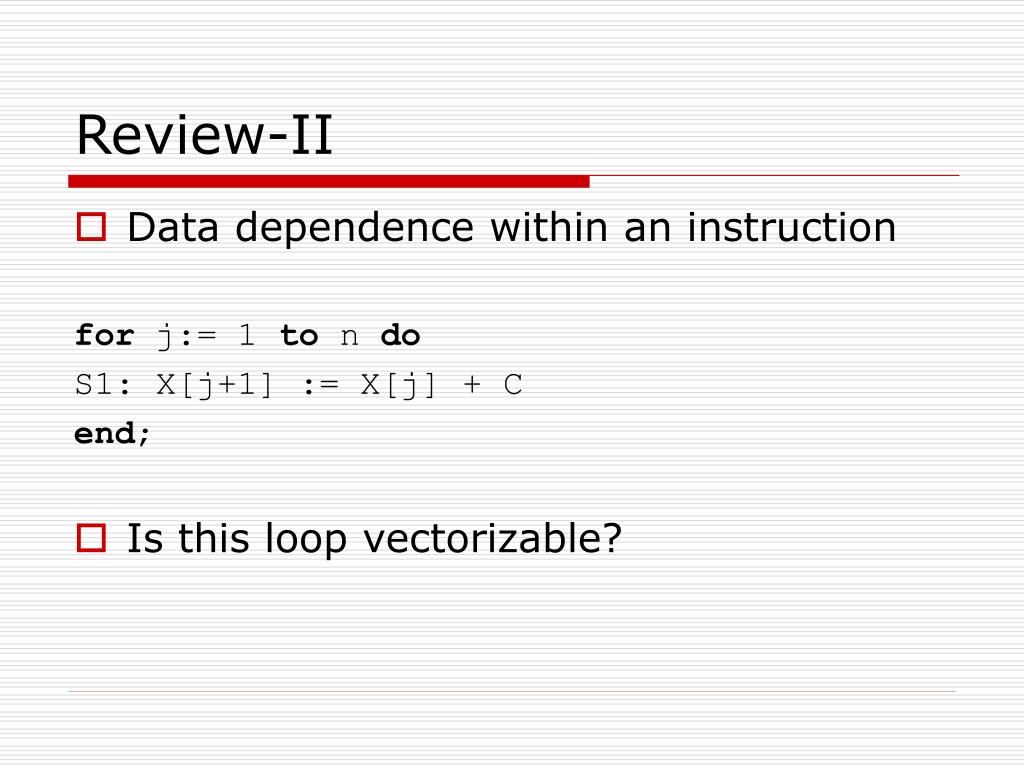 Review-II

Data dependence within an instruction

for j:= 1 to n do
S1: X[j+1] := X[j] + C
end;

Is this loop vectorizable?